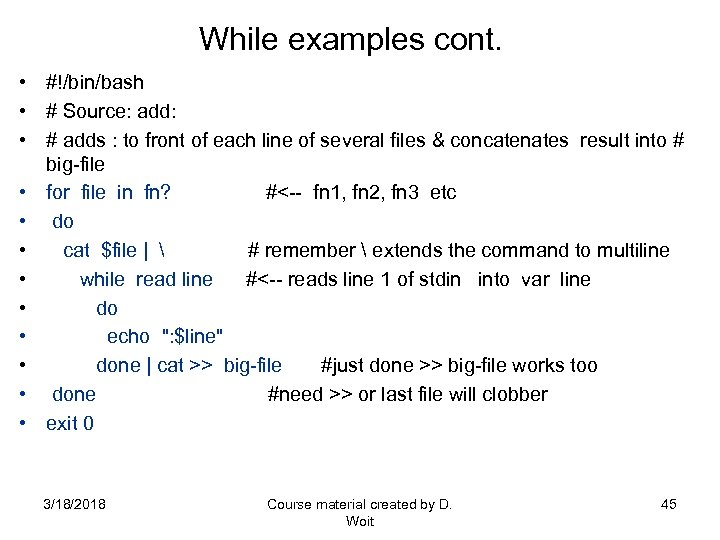 While examples cont.

• #!/bin/bash
• # Source: add:
• # adds : to front of each line of several files & concatenates result into # big-file
• for file in fn? #<-- fn1, fn2, fn3 etc
• do
• cat $file | \ # remember \ extends the command to multiline
• while read line #<-- reads line 1 of stdin into var line
• do
• echo ":$line"
• done | cat >> big-file #just done >> big-file works too
• done #need >> or last file will clobber
• exit 0

3/18/2018 Course material created by D. Woit 45